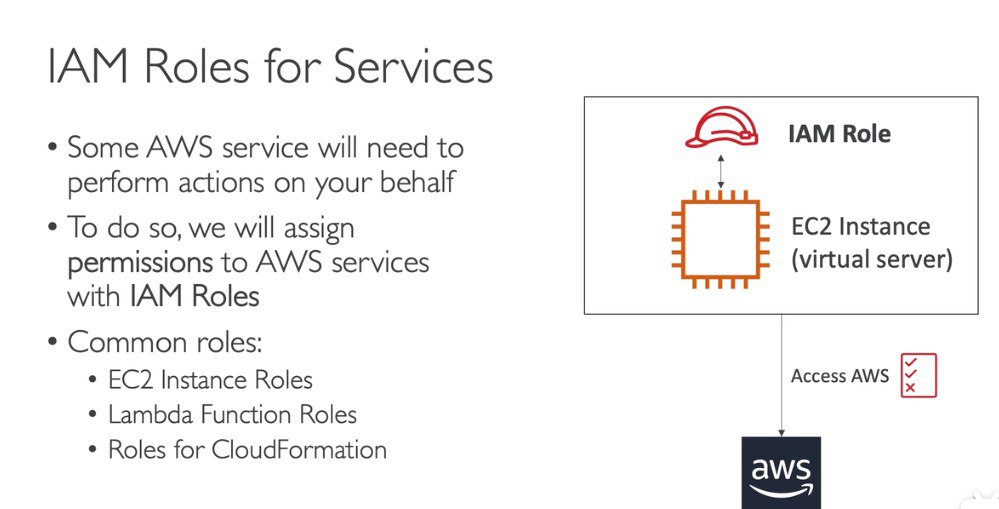 IAM Roles for Services

• Some AWS service will need to perform actions on your behalf
• To do so, we will assign permissions to AWS services with IAM Roles
• Common roles:
  • EC2 Instance Roles
  • Lambda Function Roles
  • Roles for CloudFormation

IAM Role

EC2 Instance (virtual server)

Access AWS

aws